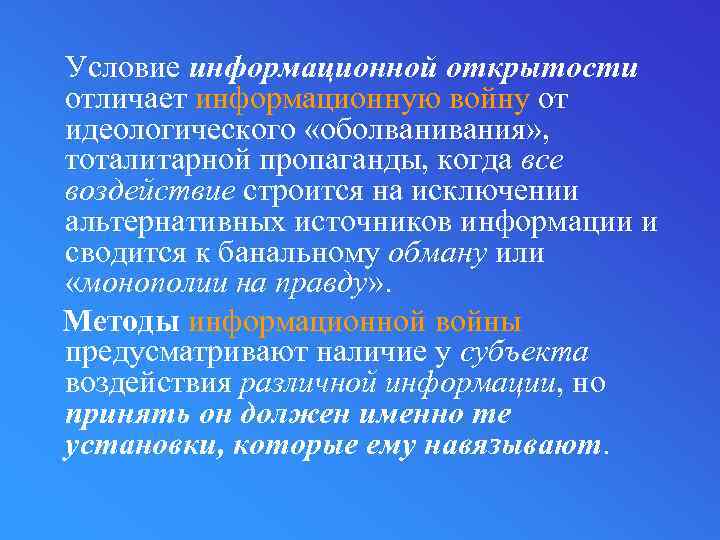 Условие информационной открытости отличает информационную войну от идеологического «оболванивания», тоталитарной пропаганды, когда все воздействие строится на исключении альтернативных источников информации и сводится к банальному обману или «монополии на правду».

Методы информационной войны предусматривают наличие у субъекта воздействия различной информации, но принять он должен именно те установки, которые ему навязывают.